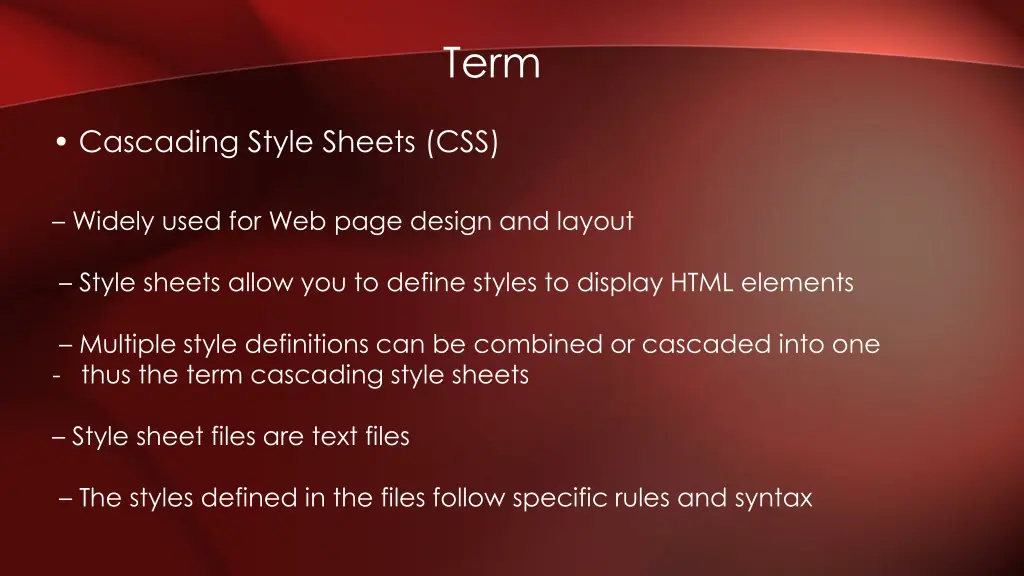 Term

• Cascading Style Sheets (CSS)

– Widely used for Web page design and layout

– Style sheets allow you to define styles to display HTML elements

– Multiple style definitions can be combined or cascaded into one
- thus the term cascading style sheets

– Style sheet files are text files

– The styles defined in the files follow specific rules and syntax